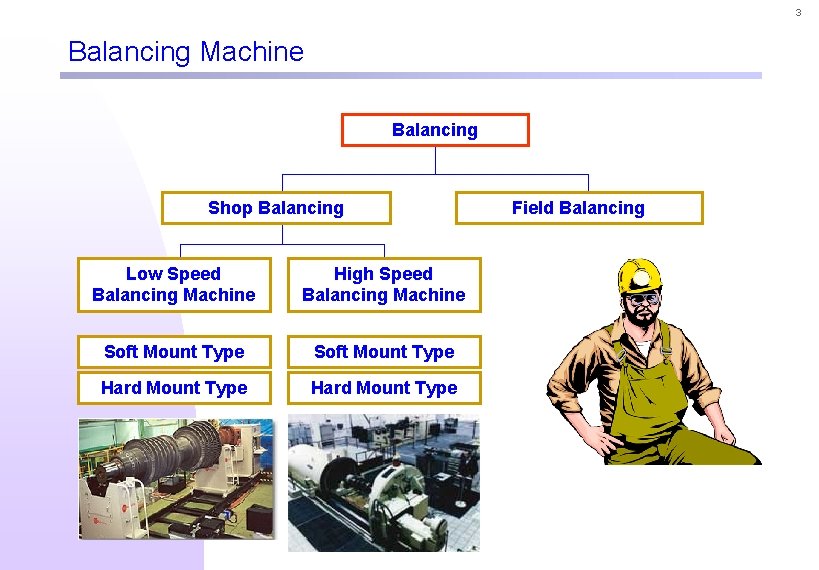 3

Balancing Machine

Balancing

Shop Balancing

Field Balancing

Low Speed Balancing Machine

High Speed Balancing Machine

Soft Mount Type

Hard Mount Type

Soft Mount Type

Hard Mount Type